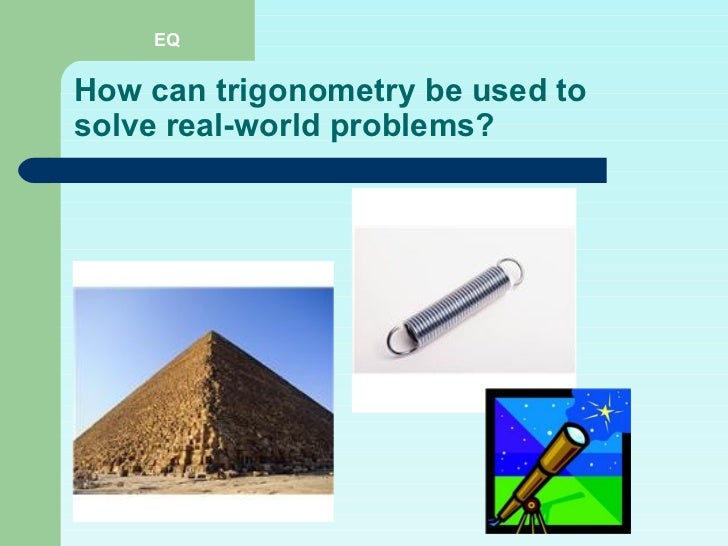 EQ

How can trigonometry be used to solve real-world problems?